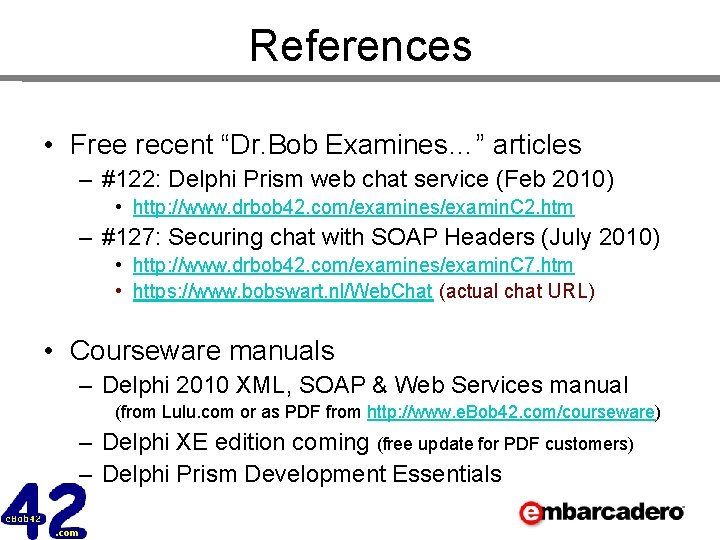 References

• Free recent “Dr.Bob Examines…” articles

– #122: Delphi Prism web chat service (Feb 2010)

• http://www.drbob42.com/examines/examinC2.htm

– #127: Securing chat with SOAP Headers (July 2010)

• http://www.drbob42.com/examines/examinC7.htm

• https://www.bobswart.nl/WebChat (actual chat URL)

• Courseware manuals

– Delphi 2010 XML, SOAP & Web Services manual (from Lulu.com or as PDF from http://www.eBob42.com/courseware)

– Delphi XE edition coming (free update for PDF customers)

– Delphi Prism Development Essentials

42 eBob42 .com

embarcadero